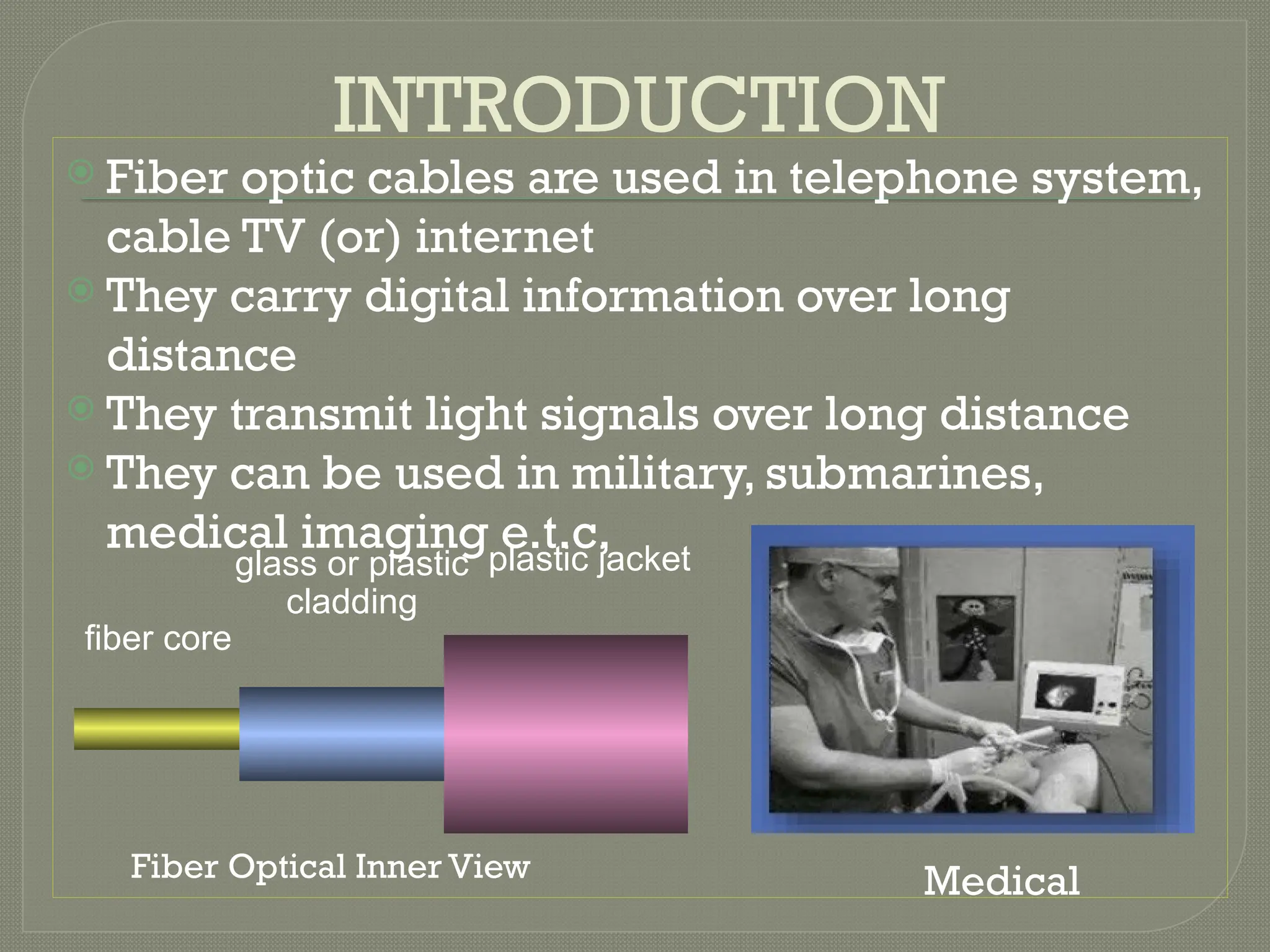 INTRODUCTION

Fiber optic cables are used in telephone system, cable TV (or) internet

They carry digital information over long distance

They transmit light signals over long distance

They can be used in military, submarines, medical imaging e.t.c,

glass or plastic cladding

plastic jacket

fiber core

Fiber Optical Inner View

Medical